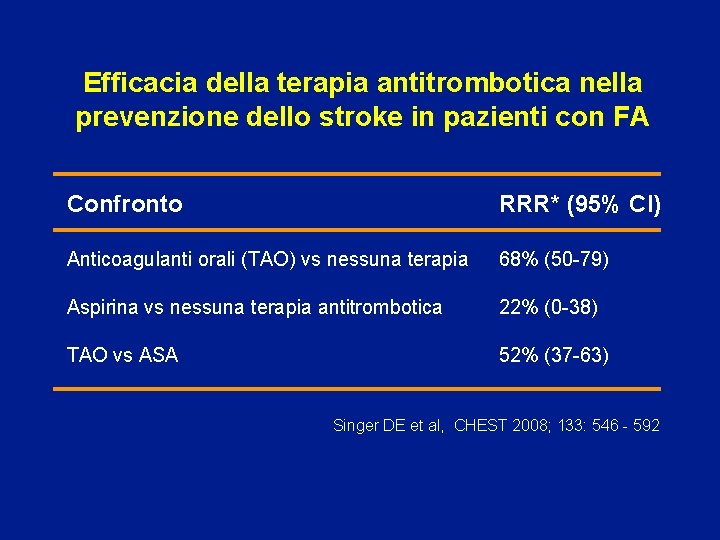 Efficacia della terapia antitrombotica nella prevenzione dello stroke in pazienti con FA

| Confronto | RRR* (95% CI) |
|---|---|
| Anticoagulanti orali (TAO) vs nessuna terapia | 68% (50-79) |
| Aspirina vs nessuna terapia antitrombotica | 22% (0-38) |
| TAO vs ASA | 52% (37-63) |

Singer DE et al, CHEST 2008; 133: 546 - 592